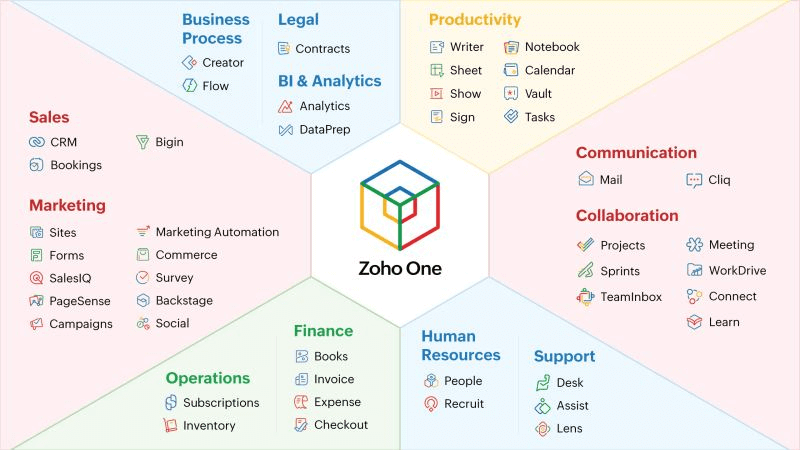 Business Process
Creator
Flow

Legal
Contracts

BI & Analytics
Analytics
DataPrep

Productivity
Writer
Sheet
Show
Sign
Notebook
Calendar
Vault
Tasks

Sales
CRM
Bookings
Bigin

Marketing
Sites
Forms
SalesIQ
PageSense
Campaigns
Marketing Automation
Commerce
Survey
Backstage
Social

Zoho One

Communication
Mail
Cliq

Collaboration
Projects
Sprints
TeamInbox
Meeting
WorkDrive
Connect
Learn

Operations
Subscriptions
Inventory

Finance
Books
Invoice
Expense
Checkout

Human Resources
People
Recruit

Support
Desk
Assist
Lens